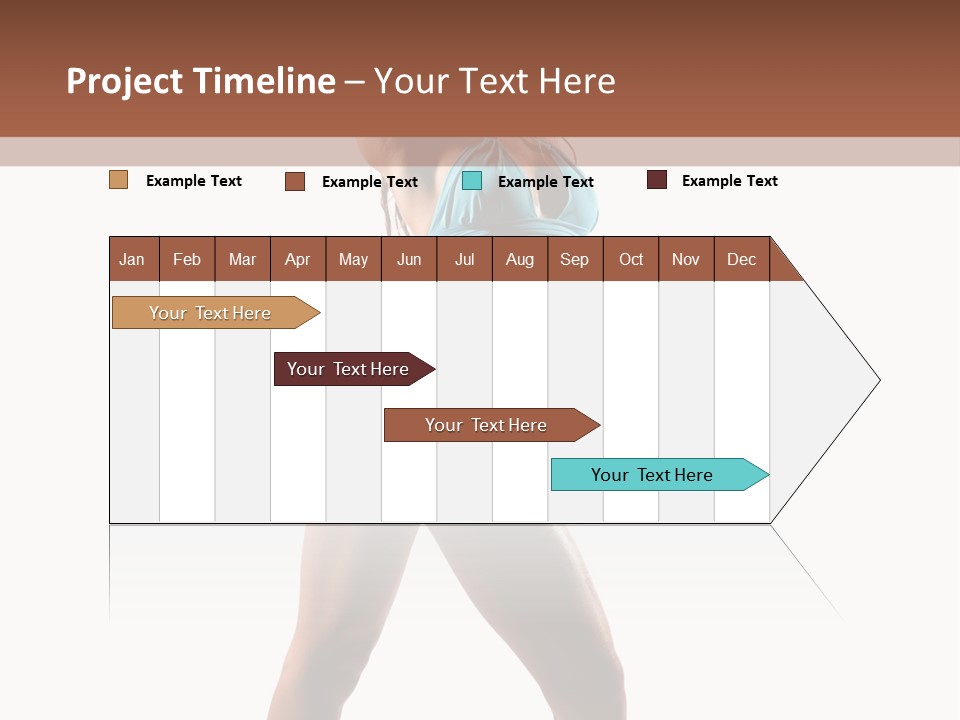 Project Timeline – Your Text Here

Example Text
Example Text
Example Text
Example Text

| Jan | Feb | Mar | Apr | May | Jun | Jul | Aug | Sep | Oct | Nov | Dec |
|---|---|---|---|---|---|---|---|---|---|---|---|

Your Text Here

Your Text Here

Your Text Here

Your Text Here